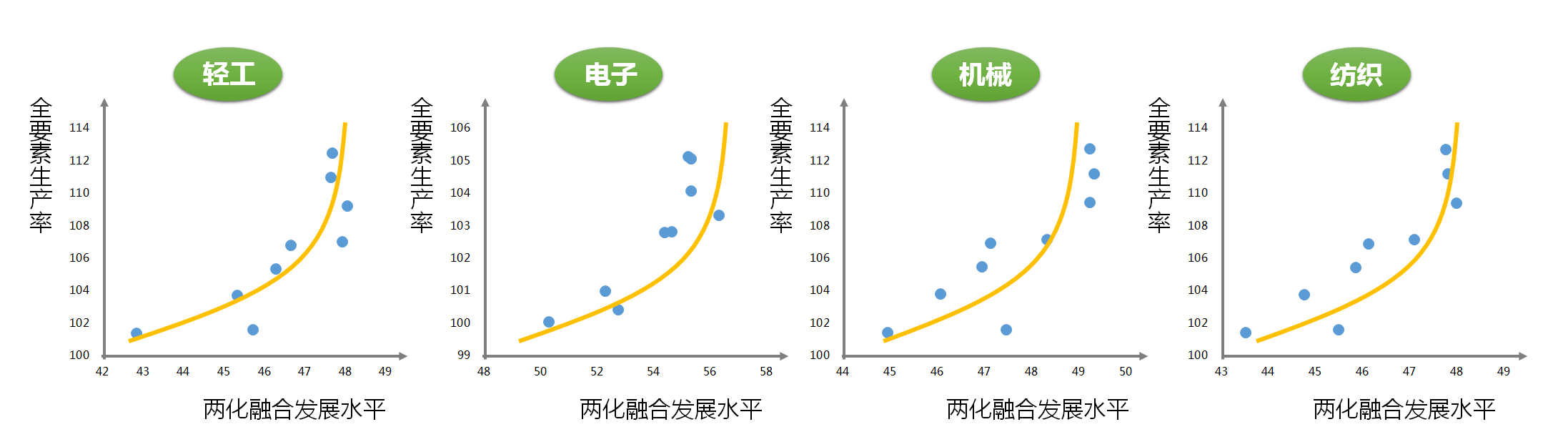 轻工

全要素生产率

114
112
110
108
106
104
102
100

42 43 44 45 46 47 48 49

两化融合发展水平

电子

全要素生产率

106
105
104
103
102
101
100
99

48 50 52 54 56 58

两化融合发展水平

机械

全要素生产率

114
112
110
108
106
104
102
100

44 45 46 47 48 49 50

两化融合发展水平

纺织

全要素生产率

114
112
110
108
106
104
102
100

43 44 45 46 47 48 49

两化融合发展水平